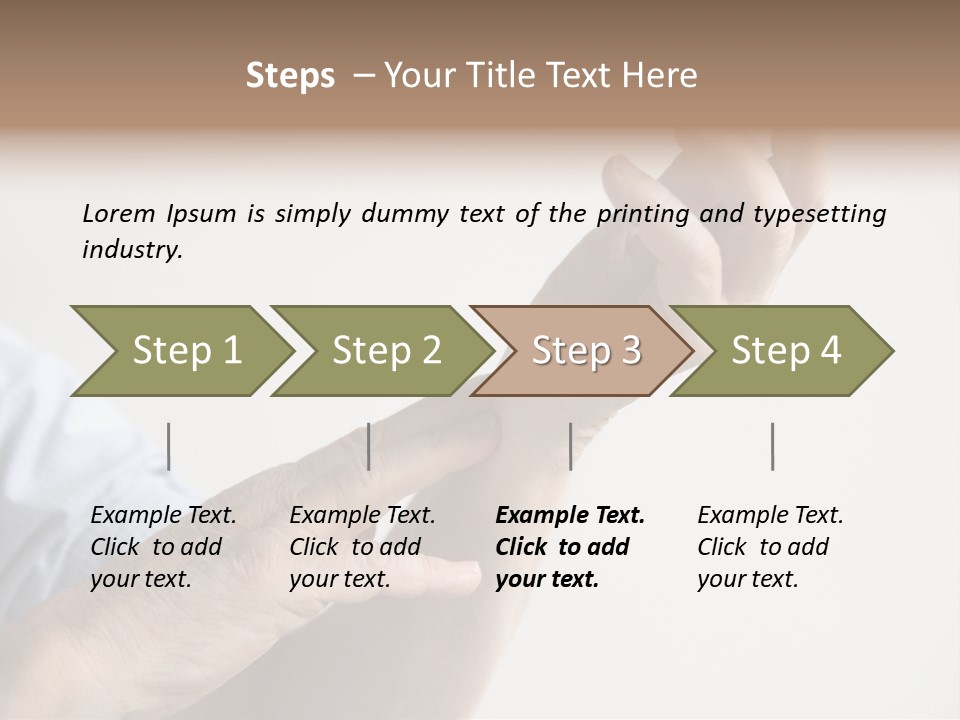 Steps – Your Title Text Here

Lorem Ipsum is simply dummy text of the printing and typesetting industry.

Step 1

Step 2

Step 3

Step 4

Example Text. Click to add your text.

Example Text. Click to add your text.

Example Text. Click to add your text.

Example Text. Click to add your text.